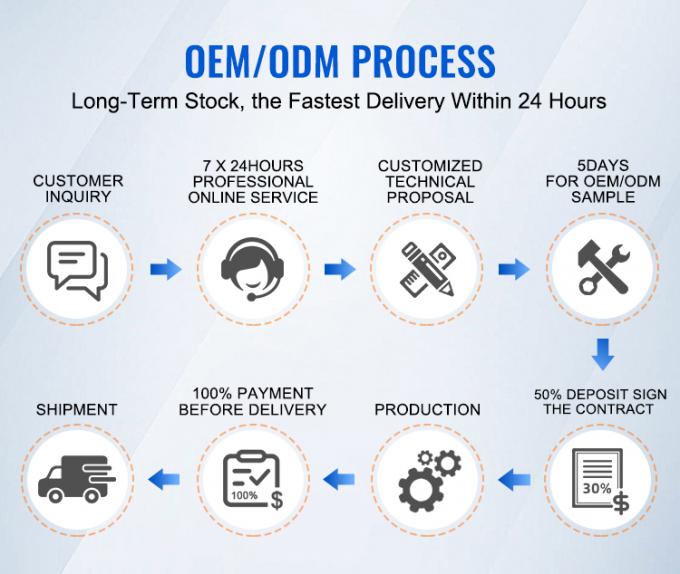 OEM/ODM PROCESS
Long-Term Stock, the Fastest Delivery Within 24 Hours

CUSTOMER INQUIRY

7 X 24HOURS PROFESSIONAL ONLINE SERVICE

CUSTOMIZED TECHNICAL PROPOSAL

5DAYS FOR OEM/ODM SAMPLE

50% DEPOSIT SIGN THE CONTRACT

30%
$

PRODUCTION

100% PAYMENT BEFORE DELIVERY

100%
$

SHIPMENT